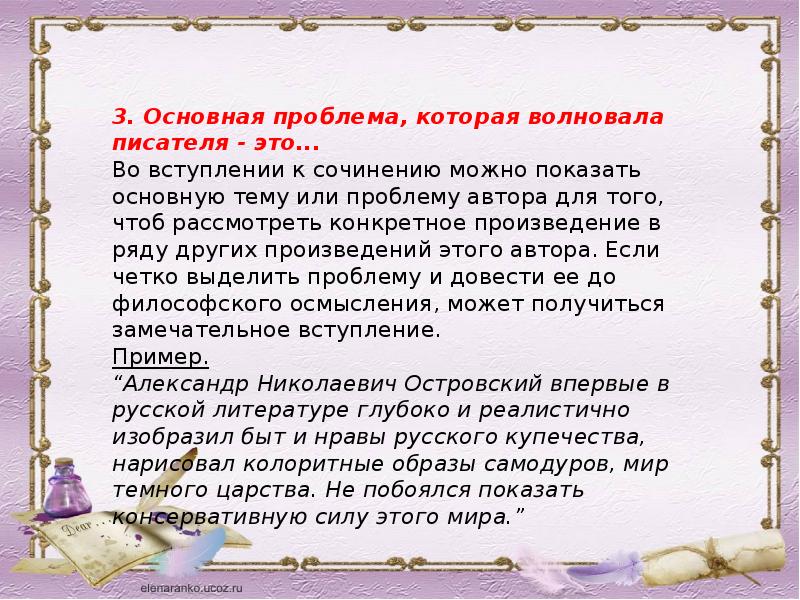 3. Основная проблема, которая волновала писателя - это...
Во вступлении к сочинению можно показать основную тему или проблему автора для того, чтоб рассмотреть конкретное произведение в ряду других произведений этого автора. Если четко выделить проблему и довести ее до философского осмысления, может получиться замечательное вступление.
Пример.
“Александр Николаевич Островский впервые в русской литературе глубоко и реалистично изобразил быт и нравы русского купечества, нарисовал колоритные образы самодуров, мир темного царства. Не побоялся показать консервативную силу этого мира.”

Dear...

elenaranko.ucoz.ru